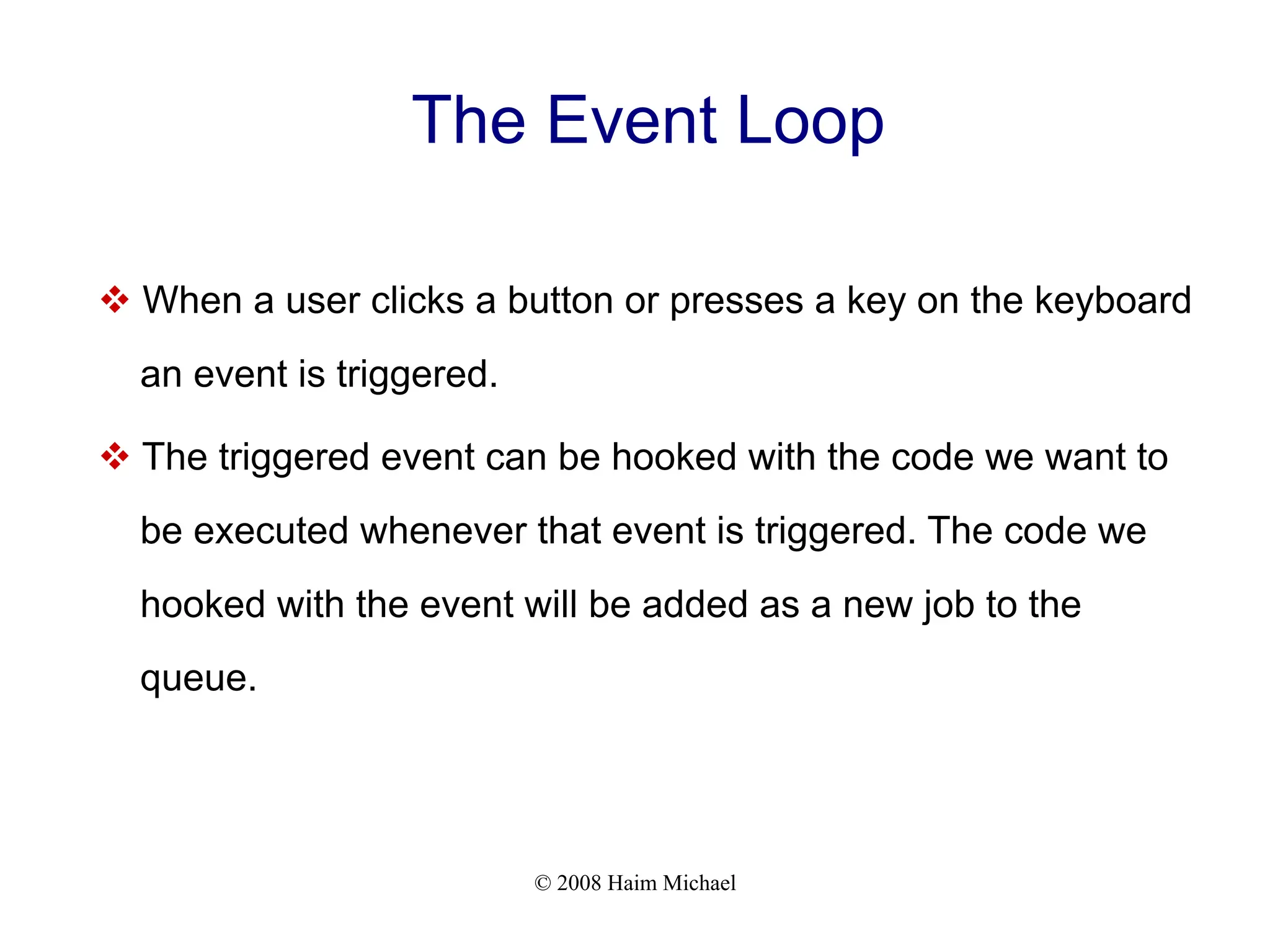 The Event Loop

❖ When a user clicks a button or presses a key on the keyboard an event is triggered.

❖ The triggered event can be hooked with the code we want to be executed whenever that event is triggered. The code we hooked with the event will be added as a new job to the queue.

© 2008 Haim Michael